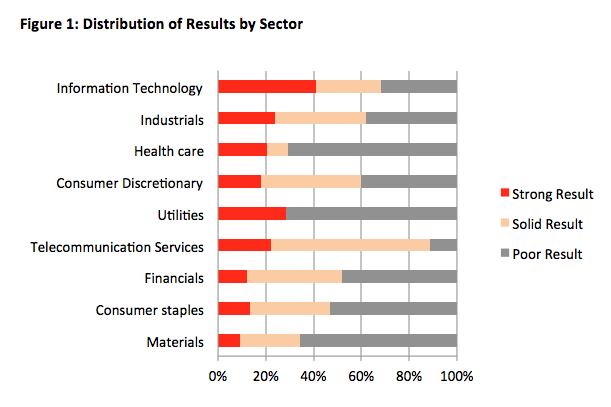 Figure 1: Distribution of Results by Sector

Information Technology
Industrials
Health care
Consumer Discretionary
Utilities
Telecommunication Services
Financials
Consumer staples
Materials

0%
20%
40%
60%
80%
100%

Strong Result
Solid Result
Poor Result